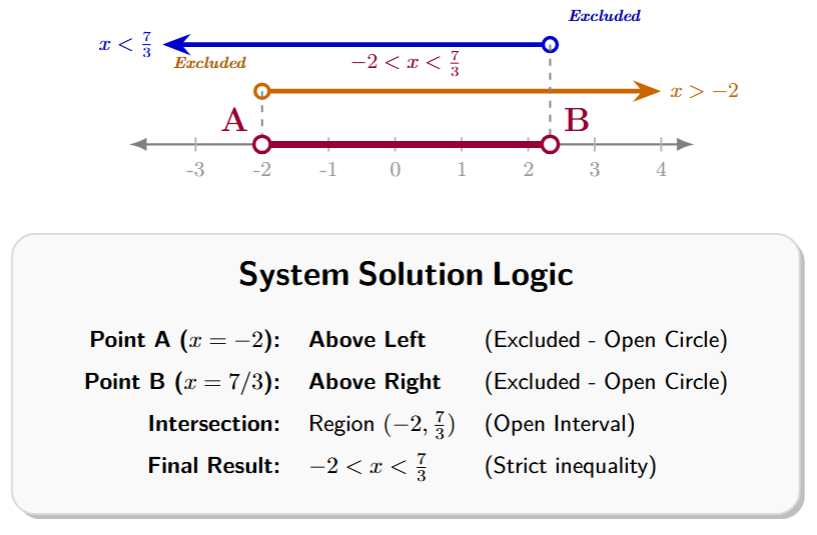 Excluded

$x < \frac{7}{3}$

Excluded

$-2 < x < \frac{7}{3}$

$x > -2$

A

B

-3 -2 -1 0 1 2 3 4

System Solution Logic

| | | |
|---|---|---|
| Point A ($x = -2$): | Above Left | (Excluded - Open Circle) |
| Point B ($x = 7/3$): | Above Right | (Excluded - Open Circle) |
| Intersection: | Region $(-2, \frac{7}{3})$ | (Open Interval) |
| Final Result: | $-2 < x < \frac{7}{3}$ | (Strict inequality) |